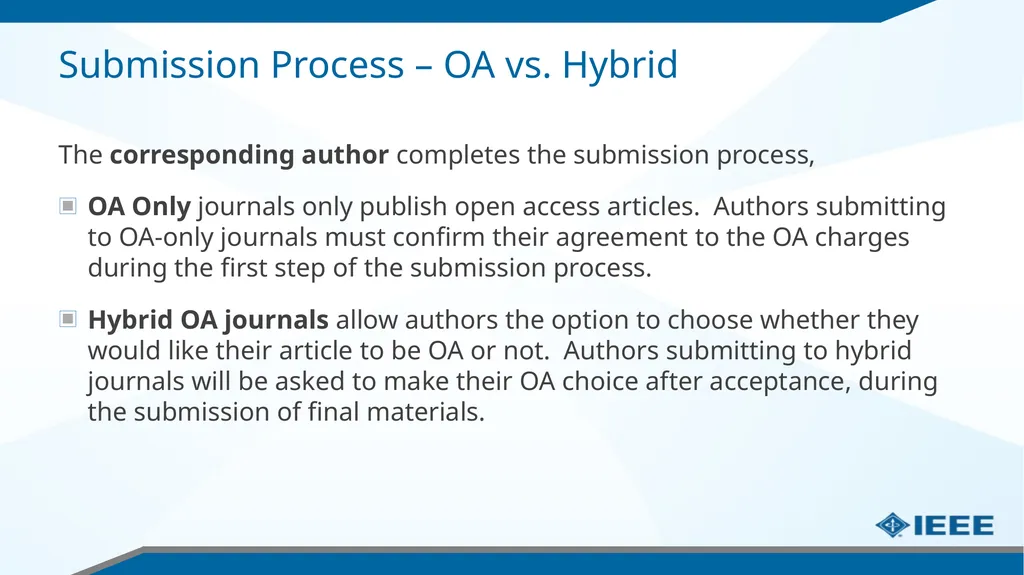 Submission Process – OA vs. Hybrid

The corresponding author completes the submission process,

OA Only journals only publish open access articles. Authors submitting to OA-only journals must confirm their agreement to the OA charges during the first step of the submission process.

Hybrid OA journals allow authors the option to choose whether they would like their article to be OA or not. Authors submitting to hybrid journals will be asked to make their OA choice after acceptance, during the submission of final materials.

IEEE